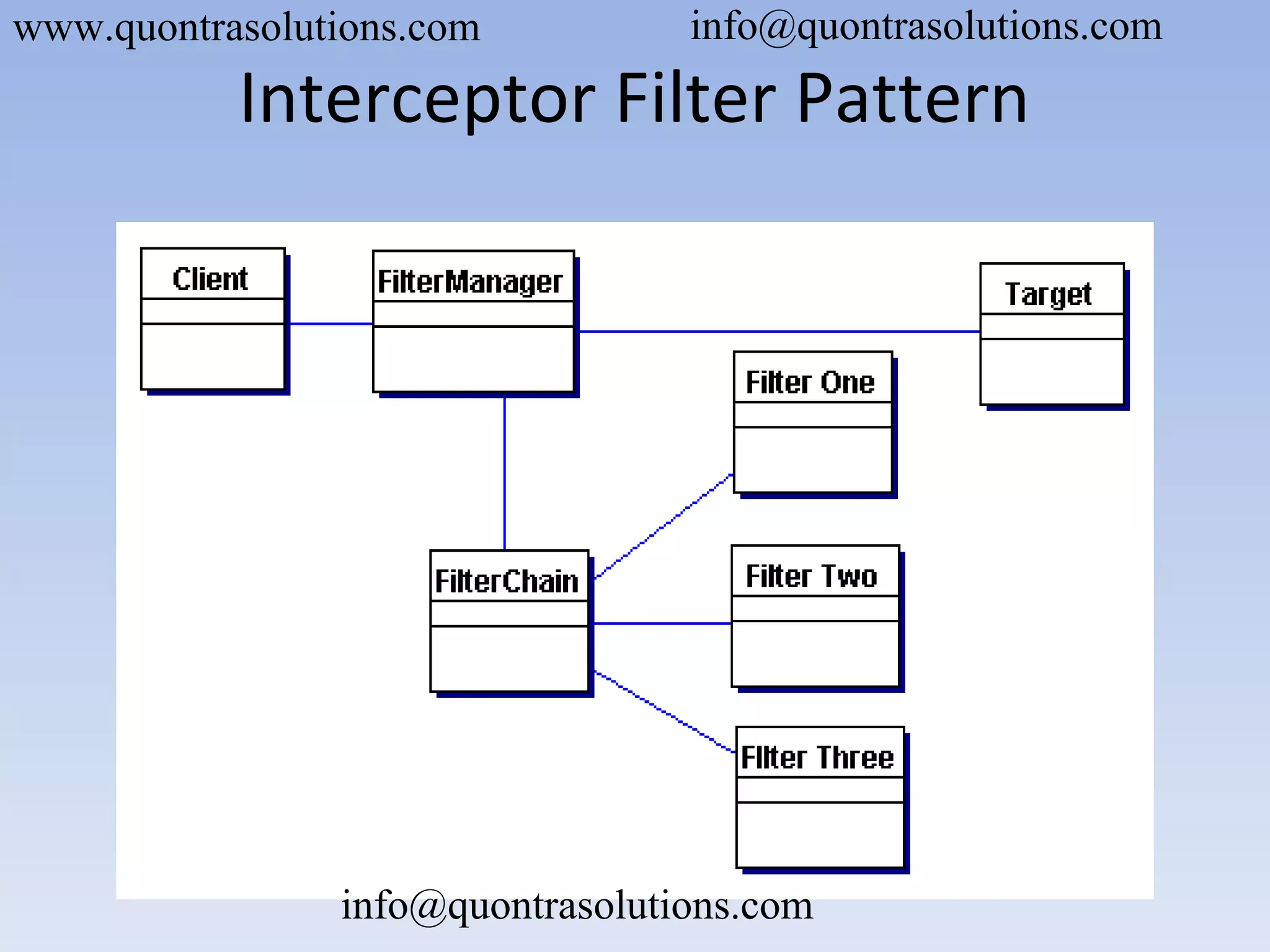 www.quontrasolutions.com info@quontrasolutions.com

Interceptor Filter Pattern

Client

FilterManager

Target

Filter One

FilterChain

Filter Two

FIlter Three

info@quontrasolutions.com